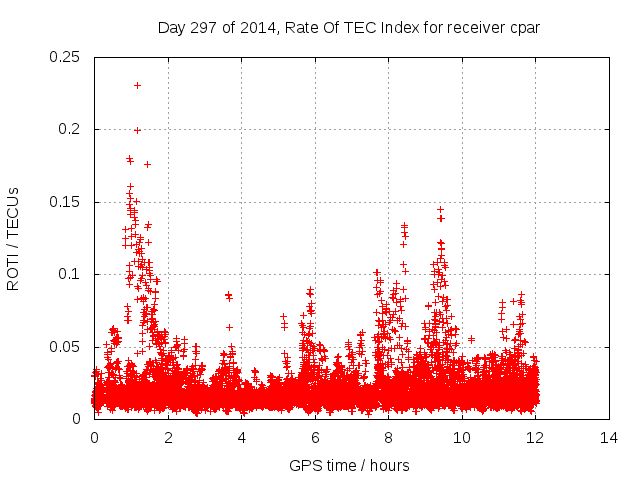 Day 297 of 2014, Rate Of TEC Index for receiver cpar

ROTI / TECUs

0.25
0.2
0.15
0.1
0.05
0

0
2
4
6
8
10
12
14

GPS time / hours